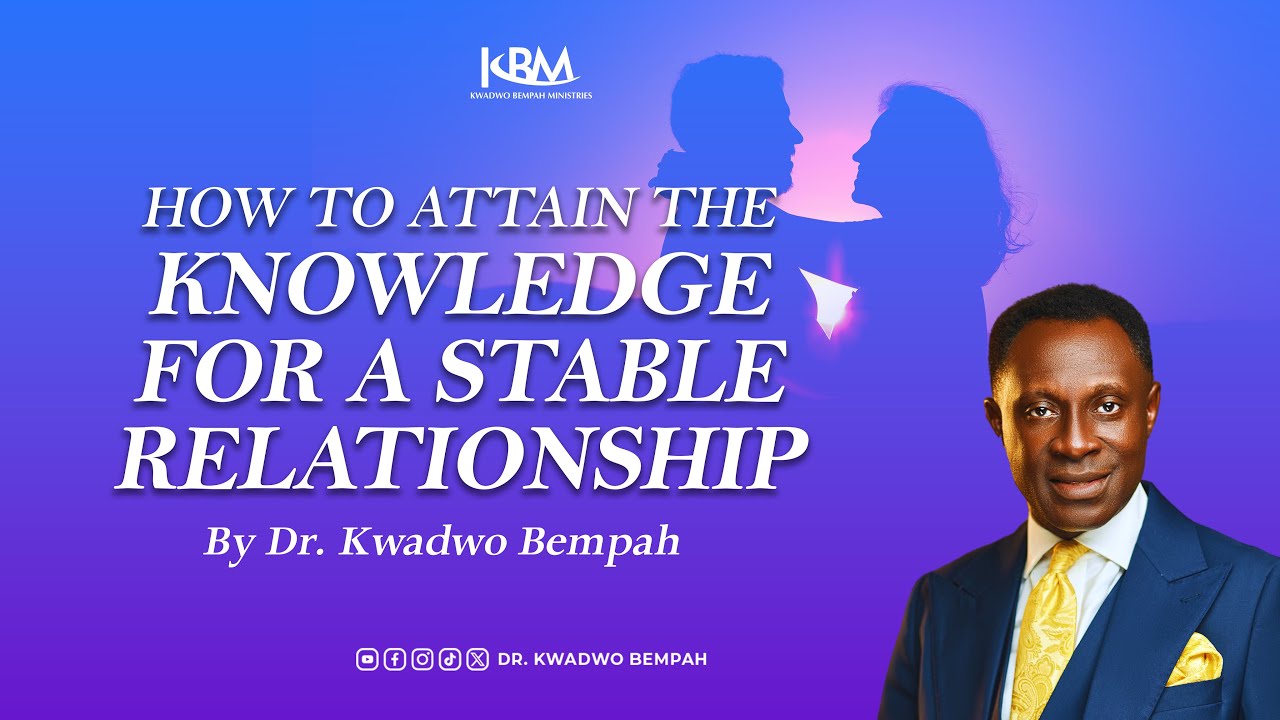 KBM
KWADWO BEMPAH MINISTRIES

HOW TO ATTAIN THE KNOWLEDGE FOR A STABLE RELATIONSHIP

By Dr. Kwadwo Bempah

DR. KWADWO BEMPAH